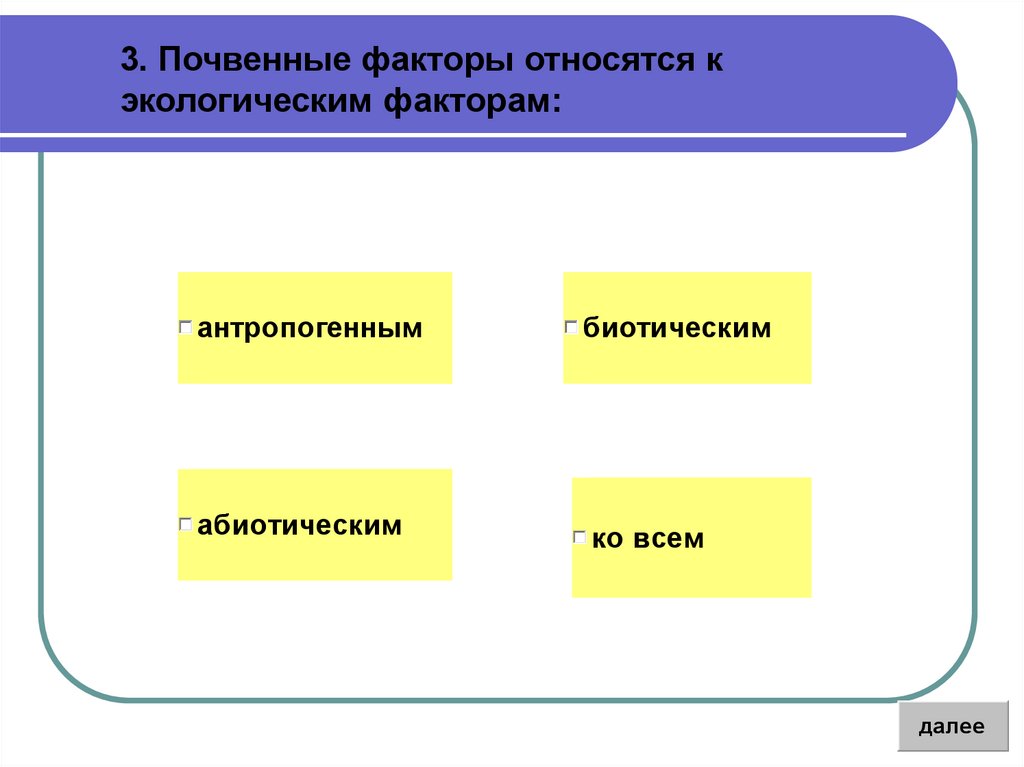 3. Почвенные факторы относятся к экологическим факторам:

антропогенным

биотическим

абиотическим

ко всем

далее